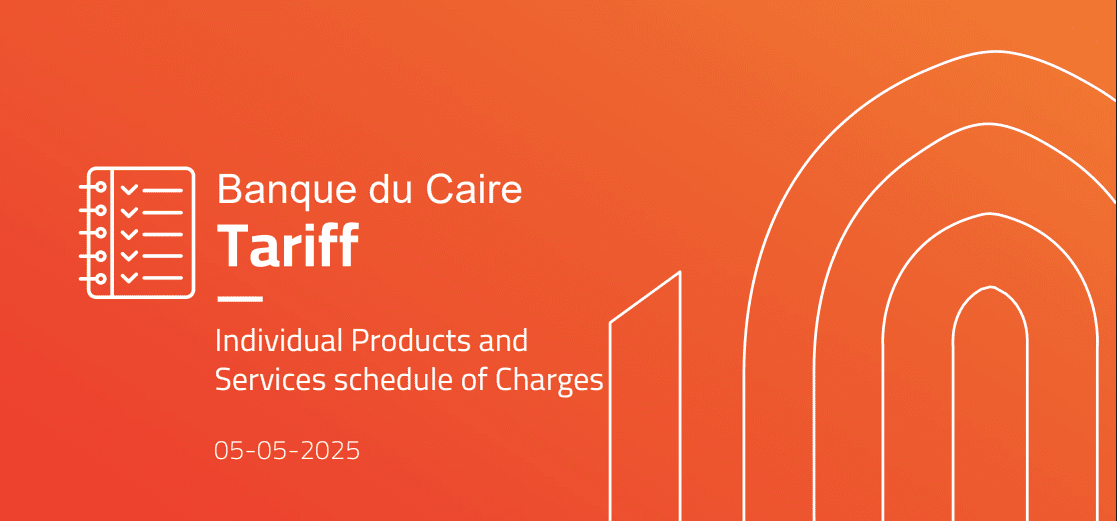 Banque du Caire
Tariff

Individual Products and Services schedule of Charges

05-05-2025